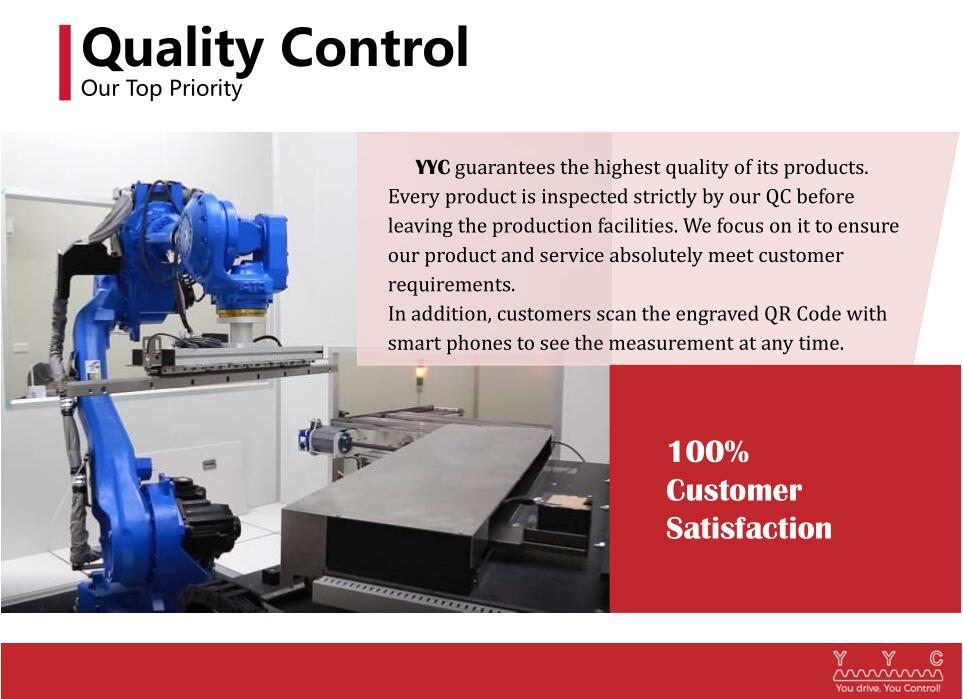 Quality Control
Our Top Priority

YYC guarantees the highest quality of its products. Every product is inspected strictly by our QC before leaving the production facilities. We focus on it to ensure our product and service absolutely meet customer requirements.
In addition, customers scan the engraved QR Code with smart phones to see the measurement at any time.

100%
Customer
Satisfaction

Y Y C
You drive, You Control!